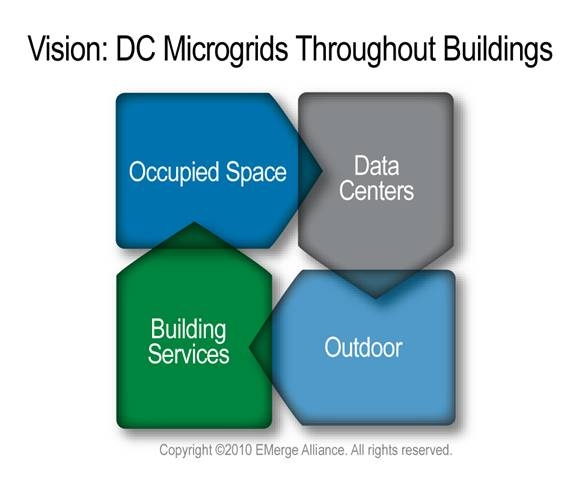 Vision: DC Microgrids Throughout Buildings

Occupied Space

Data Centers

Building Services

Outdoor

Copyright ©2010 EMerge Alliance. All rights reserved.